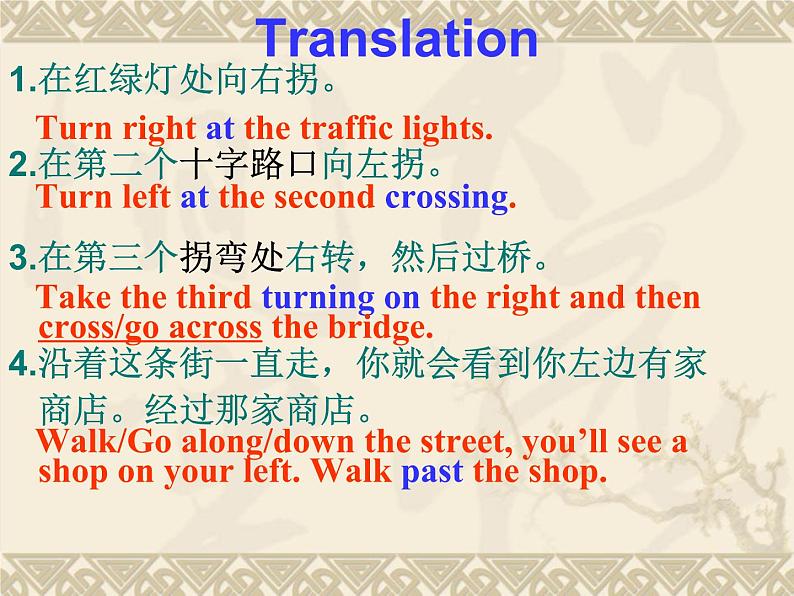 Translation

1.在红绿灯处向右拐。

Turn right at the traffic lights.

2.在第二个十字路口向左拐。

Turn left at the second crossing.

3.在第三个拐弯处右转，然后过桥。

Take the third turning on the right and then cross/go across the bridge.

4.沿着这条街一直走，你就会看到你左边有家商店。经过那家商店。

Walk/Go along/down the street, you'll see a shop on your left. Walk past the shop.